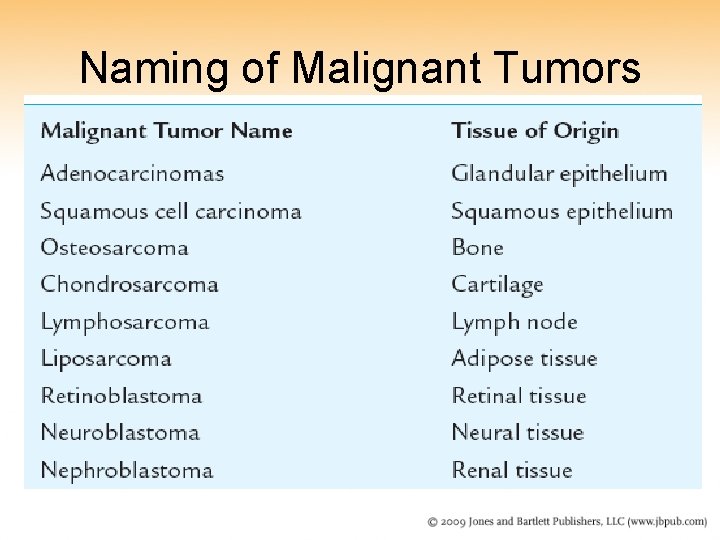 Naming of Malignant Tumors

| Malignant Tumor Name | Tissue of Origin |
|---|---|
| Adenocarcinomas | Glandular epithelium |
| Squamous cell carcinoma | Squamous epithelium |
| Osteosarcoma | Bone |
| Chondrosarcoma | Cartilage |
| Lymphosarcoma | Lymph node |
| Liposarcoma | Adipose tissue |
| Retinoblastoma | Retinal tissue |
| Neuroblastoma | Neural tissue |
| Nephroblastoma | Renal tissue |

© 2009 Jones and Bartlett Publishers, LLC (www.jbpub.com)